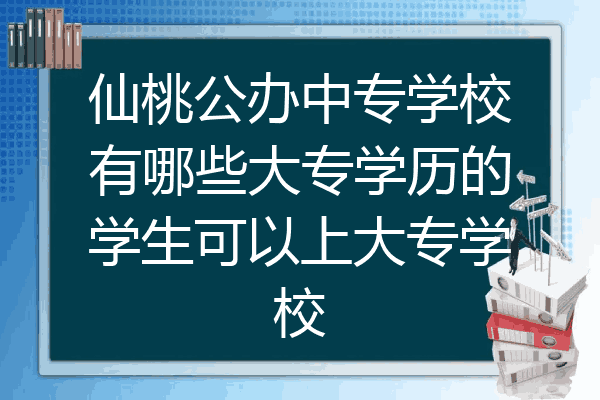 仙桃公办中专学校有哪些大专学历的学生可以上大专学校